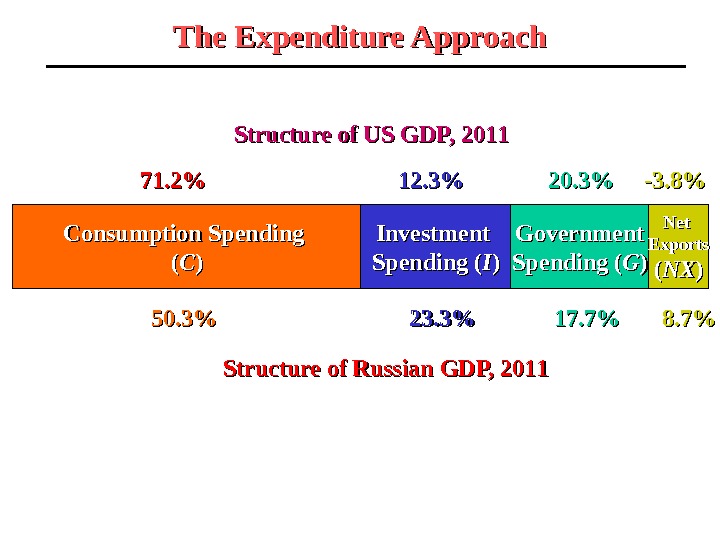 The Expenditure Approach

Structure of US GDP, 2011

71.2%
12.3%
20.3%
-3.8%

Consumption Spending ($C$)
Investment Spending ($I$)
Government Spending ($G$)
Net Exports ($NX$)

50.3%
23.3%
17.7%
8.7%

Structure of Russian GDP, 2011